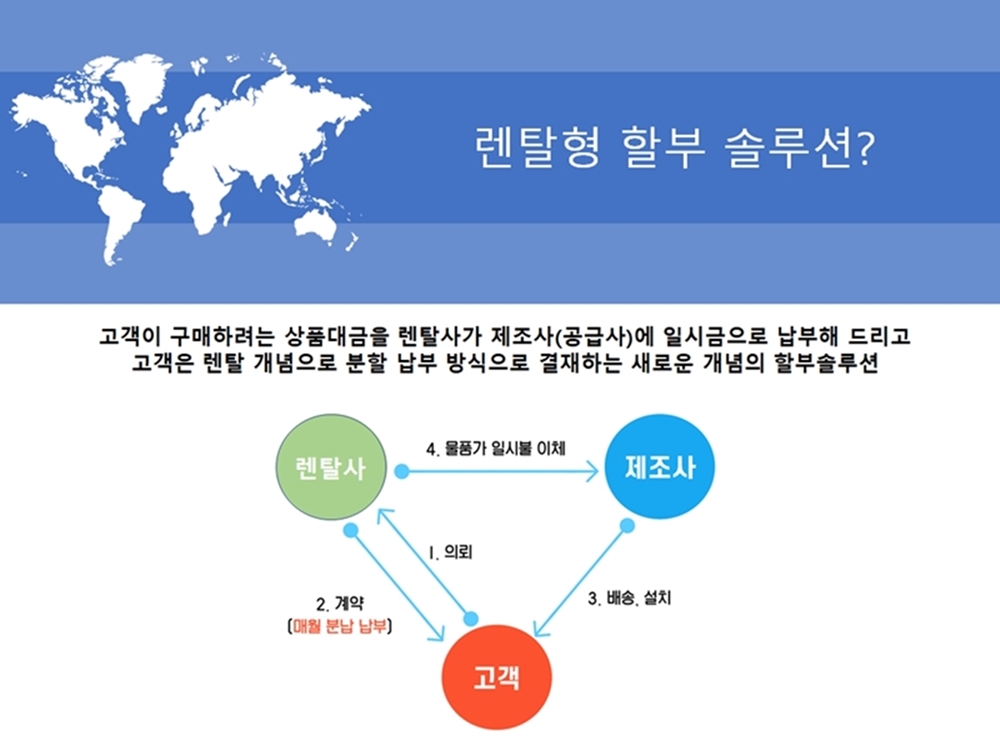 렌탈형 할부 솔루션?

고객이 구매하려는 상품대금을 렌탈사가 제조사(공급사)에 일시금으로 납부해 드리고 고객은 렌탈 개념으로 분할 납부 방식으로 결재하는 새로운 개념의 할부솔루션

렌탈사

4. 물품가 일시불 이체

제조사

1. 의뢰

2. 계약
(매월 분납 납부)

3. 배송, 설치

고객